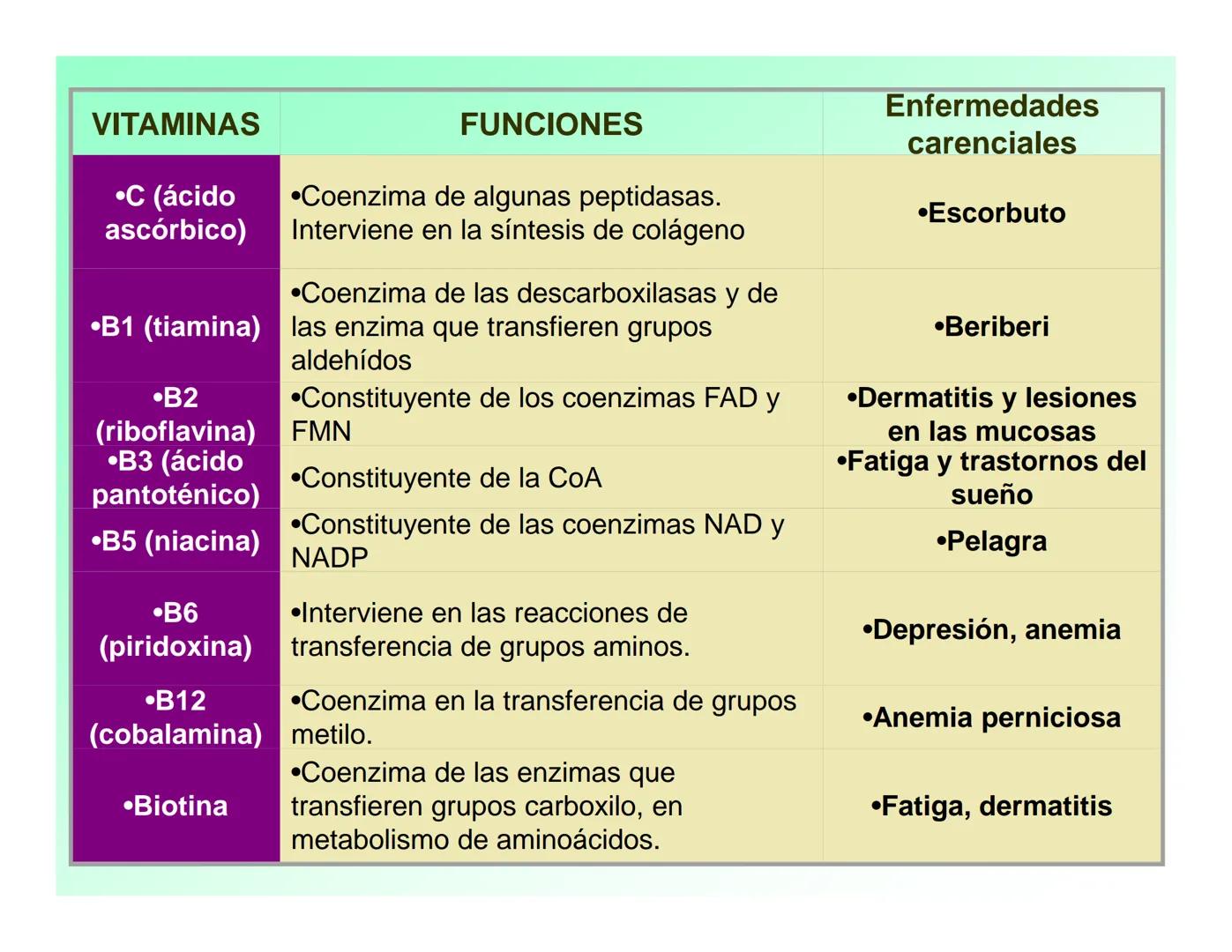 | VITAMINAS | FUNCIONES | Enfermedades carenciales |
|---|---|---|
| •C (ácido ascórbico) | •Coenzima de algunas peptidasas. Interviene en la síntesis de colágeno | •Escorbuto |
| •B1 (tiamina) | •Coenzima de las descarboxilasas y de las enzima que transfieren grupos aldehídos | •Beriberi |
| •B2 (riboflavina) | •Constituyente de los coenzimas FAD y FMN | •Dermatitis y lesiones en las mucosas |
| •B3 (ácido pantoténico) | •Constituyente de la CoA | •Fatiga y trastornos del sueño |
| •B5 (niacina) | •Constituyente de las coenzimas NAD y NADP | •Pelagra |
| •B6 (piridoxina) | •Interviene en las reacciones de transferencia de grupos aminos. | •Depresión, anemia |
| •B12 (cobalamina) | •Coenzima en la transferencia de grupos metilo. | •Anemia perniciosa |
| •Biotina | •Coenzima de las enzimas que transfieren grupos carboxilo, en metabolismo de aminoácidos. | •Fatiga, dermatitis |